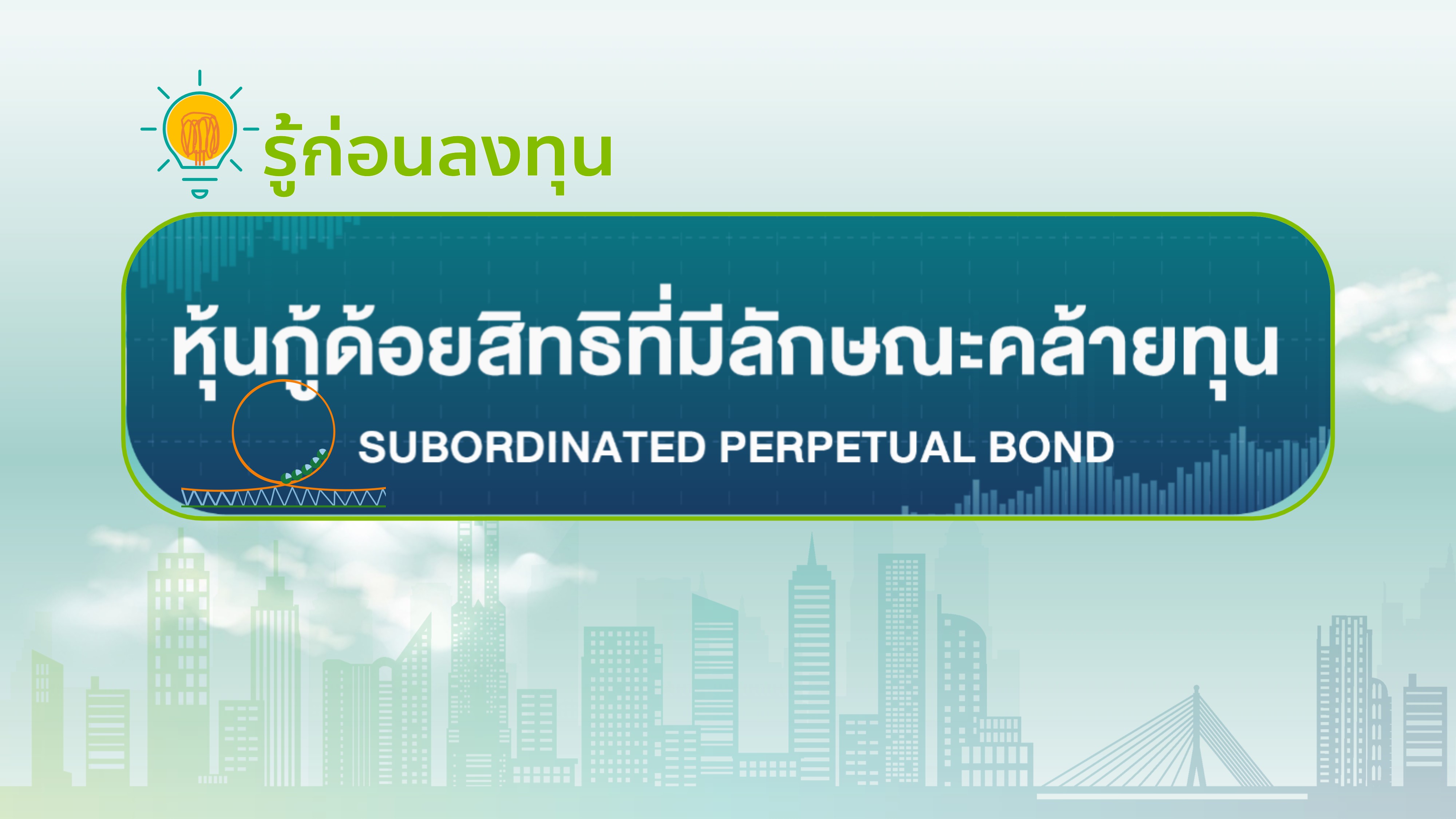 รู้ก่อนลงทุน

หุ้นกู้ด้อยสิทธิที่มีลักษณะคล้ายทุน

SUBORDINATED PERPETUAL BOND